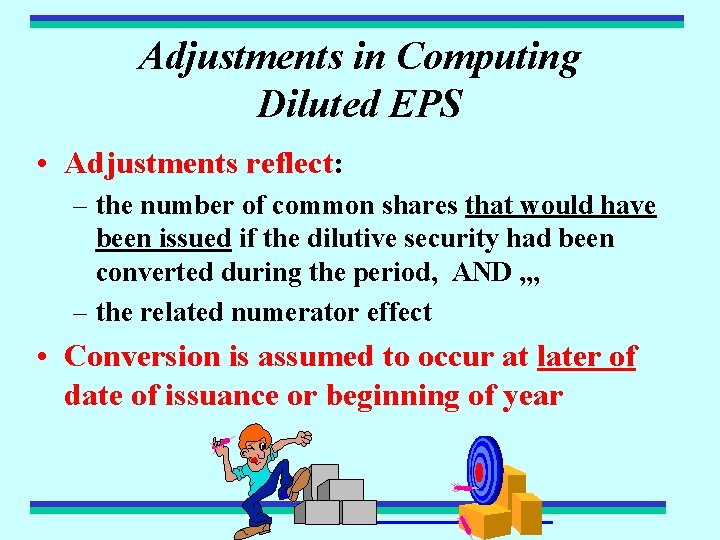 Adjustments in Computing Diluted EPS

• Adjustments reflect:
– the number of common shares that would have been issued if the dilutive security had been converted during the period, AND ,,,
– the related numerator effect

• Conversion is assumed to occur at later of date of issuance or beginning of year